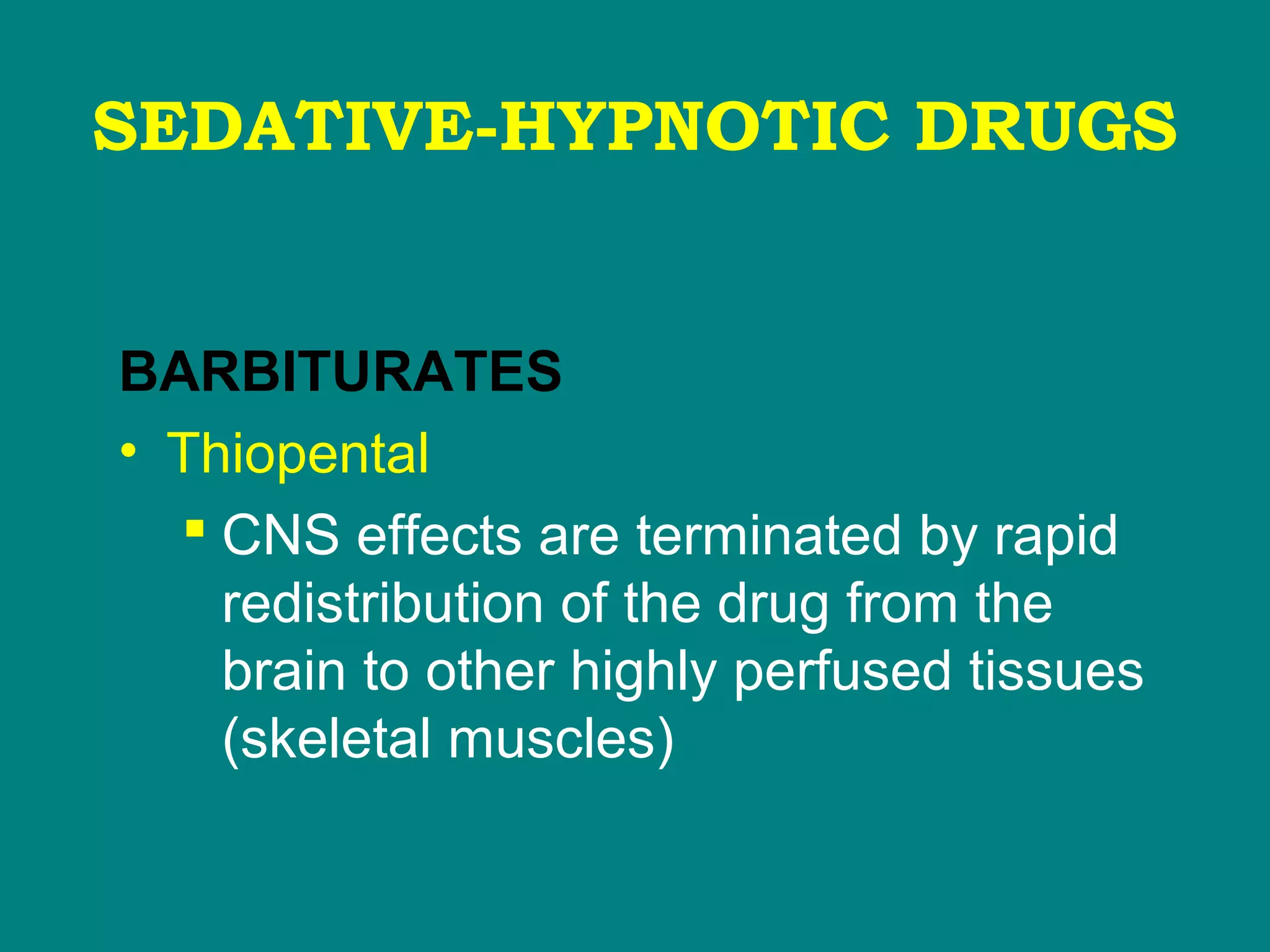 SEDATIVE-HYPNOTIC DRUGS

BARBITURATES

• Thiopental
 ▪ CNS effects are terminated by rapid redistribution of the drug from the brain to other highly perfused tissues (skeletal muscles)